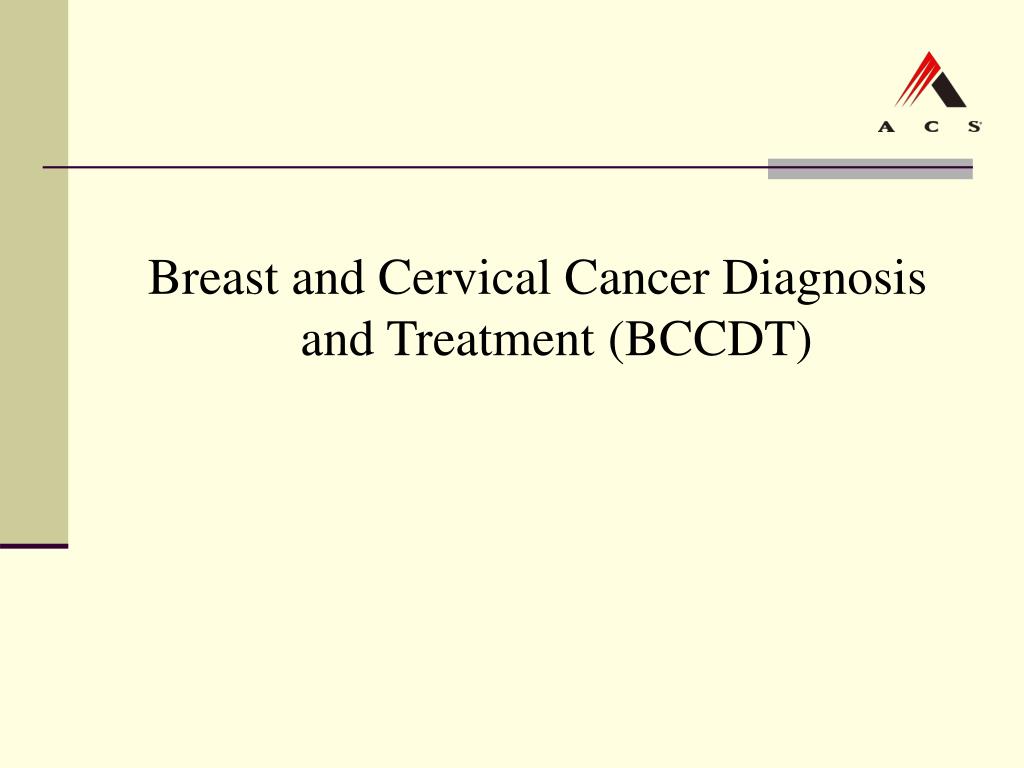 A C S

Breast and Cervical Cancer Diagnosis and Treatment (BCCDT)